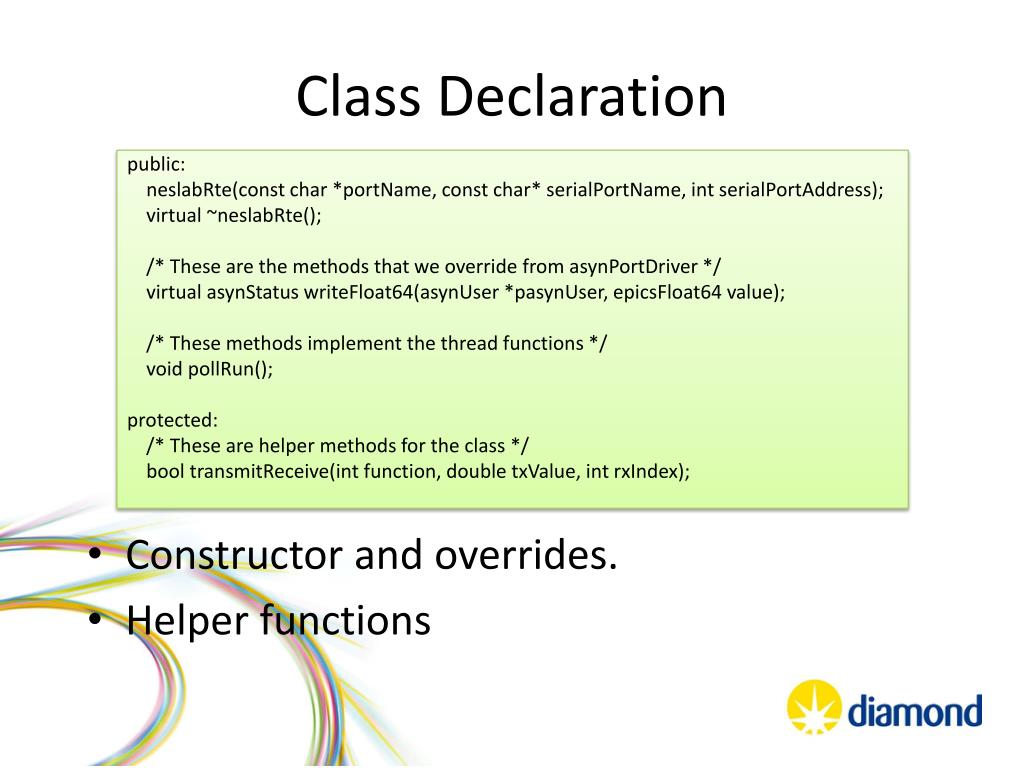 Class Declaration

public:
neslabRte(const char *portName, const char* serialPortName, int serialPortAddress);
virtual ~neslabRte();

/* These are the methods that we override from asynPortDriver */
virtual asynStatus writeFloat64(asynUser *pasynUser, epicsFloat64 value);

/* These methods implement the thread functions */
void pollRun();

protected:
/* These are helper methods for the class */
bool transmitReceive(int function, double txValue, int rxIndex);

• Constructor and overrides.
• Helper functions

diamond